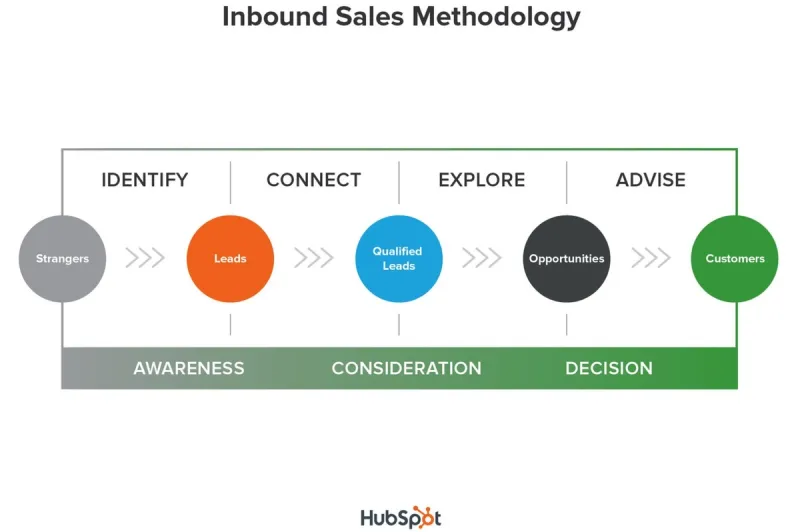 Inbound Sales Methodology

IDENTIFY

CONNECT

EXPLORE

ADVISE

Strangers

Leads

Qualified Leads

Opportunities

Customers

AWARENESS

CONSIDERATION

DECISION

HubSpot